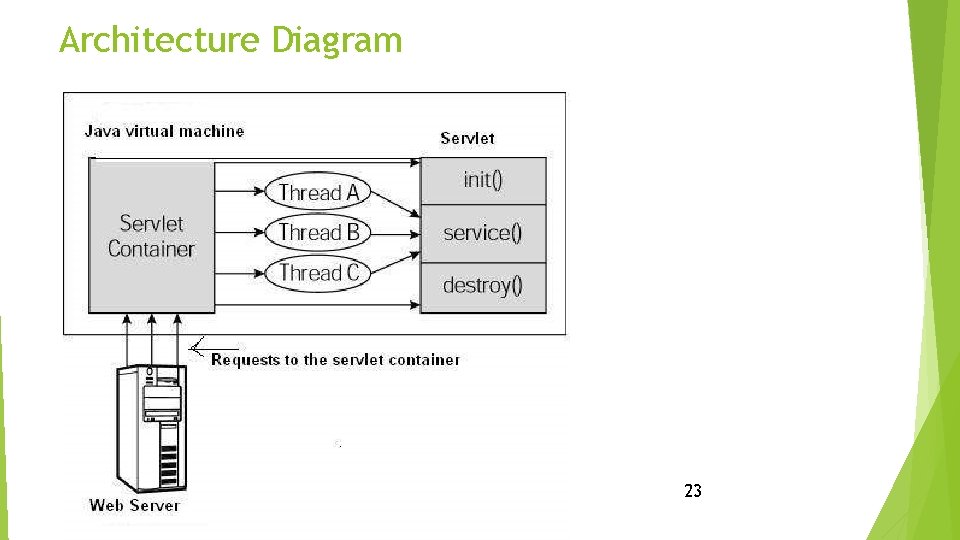 Architecture Diagram

Java virtual machine

Servlet

Servlet Container

Thread A

Thread B

Thread C

init()

service()

destroy()

Requests to the servlet container

Web Server

23